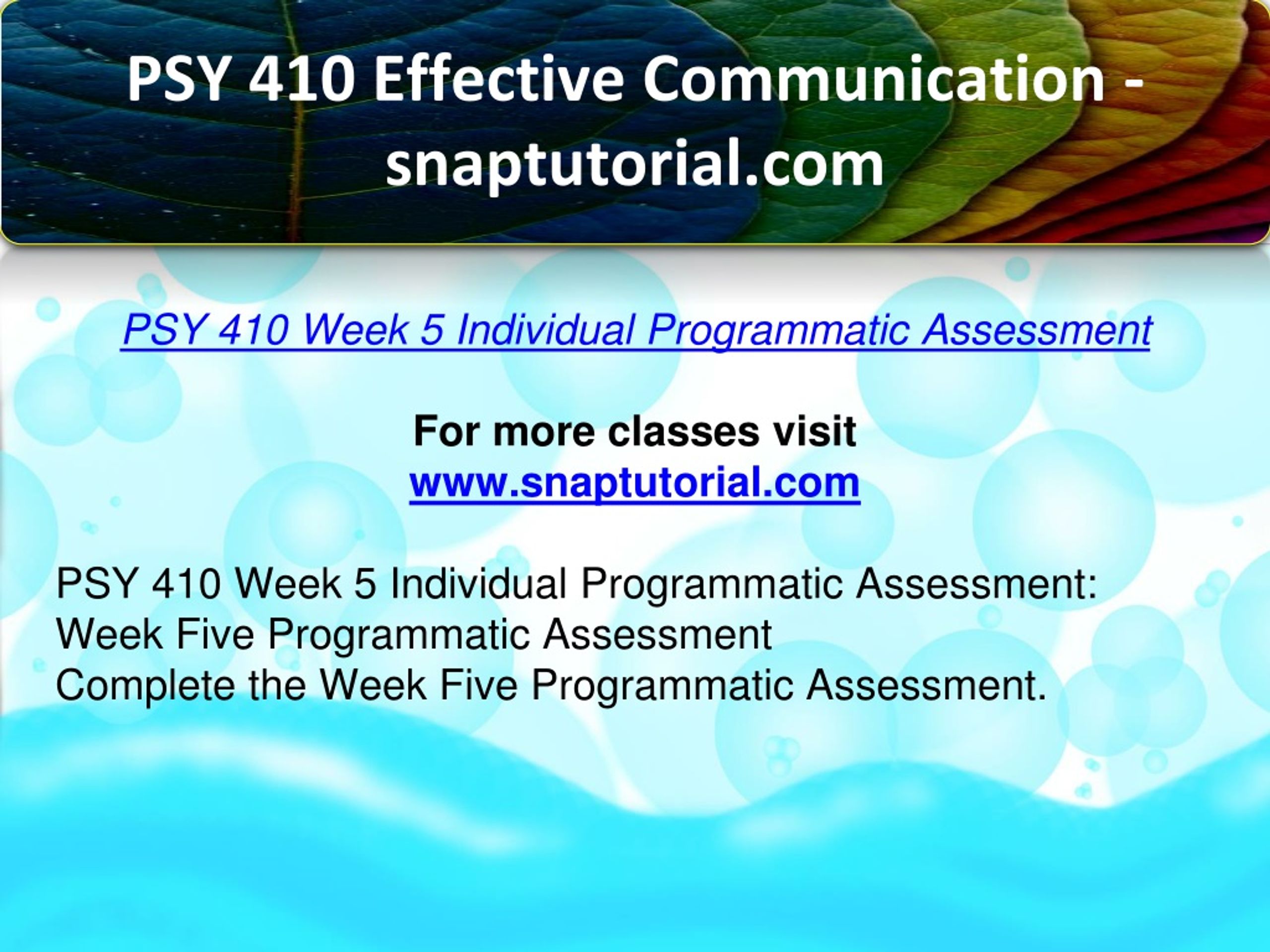 PSY 410 Effective Communication - snaptutorial.com

PSY 410 Week 5 Individual Programmatic Assessment

For more classes visit
www.snaptutorial.com

PSY 410 Week 5 Individual Programmatic Assessment:
Week Five Programmatic Assessment
Complete the Week Five Programmatic Assessment.